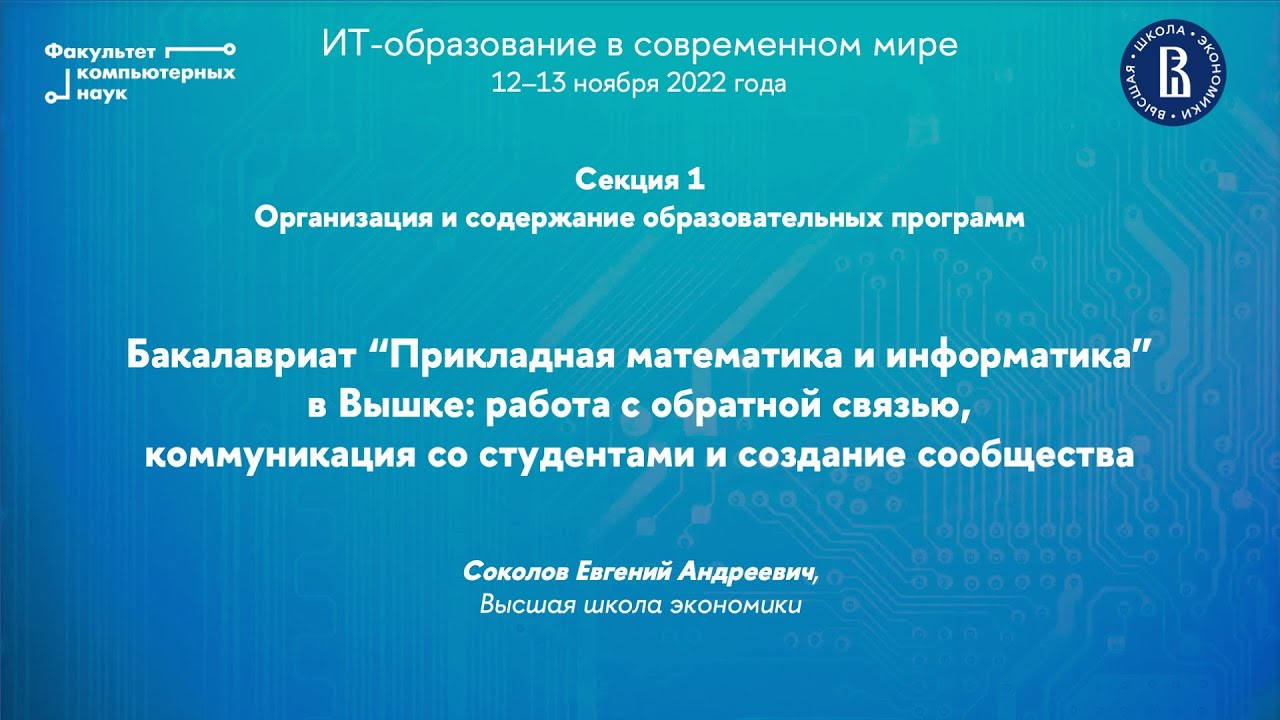 Факультет компьютерных наук

ИТ-образование в современном мире
12–13 ноября 2022 года

ВЫСШАЯ • ШКОЛА • ЭКОНОМИКИ •

Секция 1
Организация и содержание образовательных программ

Бакалавриат “Прикладная математика и информатика” в Вышке: работа с обратной связью, коммуникация со студентами и создание сообщества

Соколов Евгений Андреевич,
Высшая школа экономики